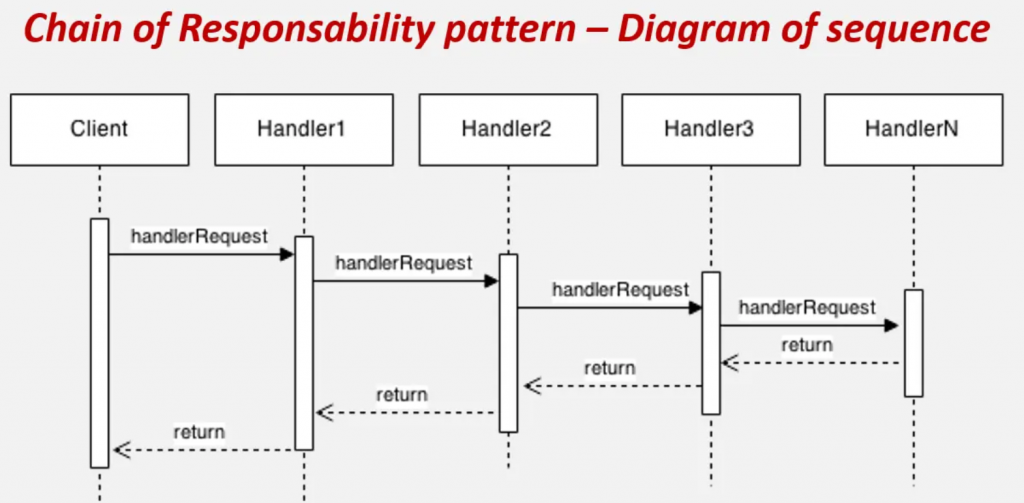 Chain of Responsability pattern – Diagram of sequence

Client

Handler1

Handler2

Handler3

HandlerN

handlerRequest

handlerRequest

handlerRequest

handlerRequest

return

return

return

return